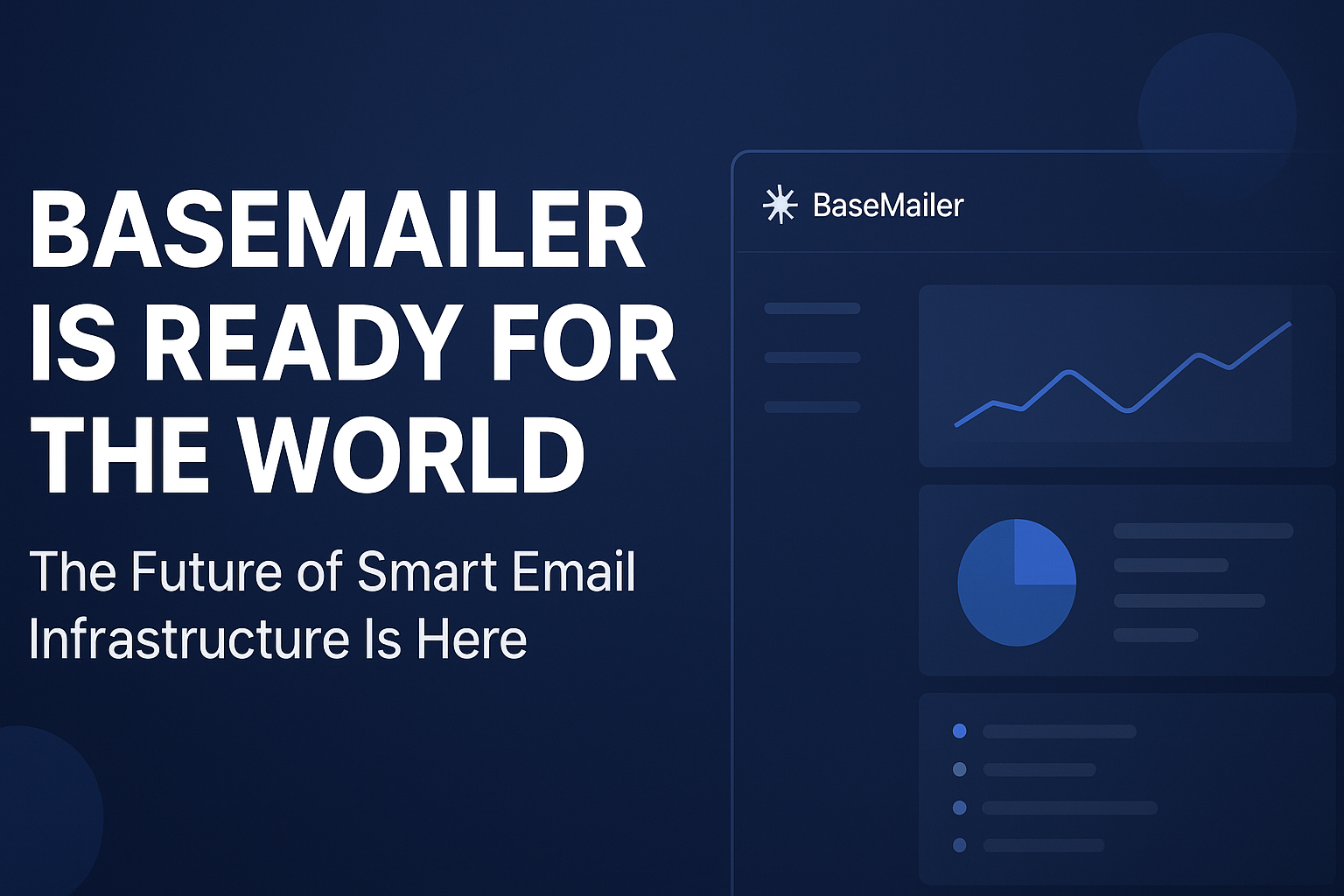 BASEMAILER IS READY FOR THE WORLD

The Future of Smart Email Infrastructure Is Here

BaseMailer